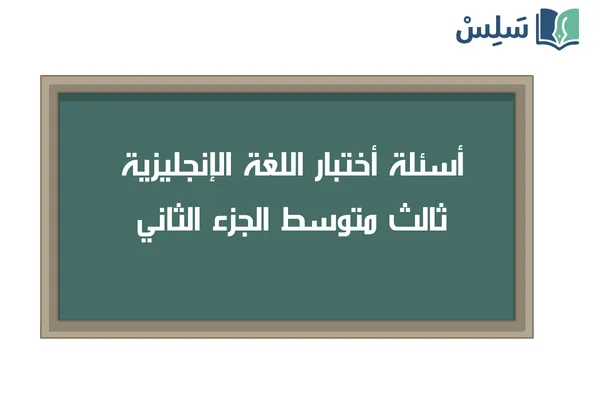 سَلِسْ

أسئلة أختبار اللغة الإنجليزية
ثالث متوسط الجزء الثاني